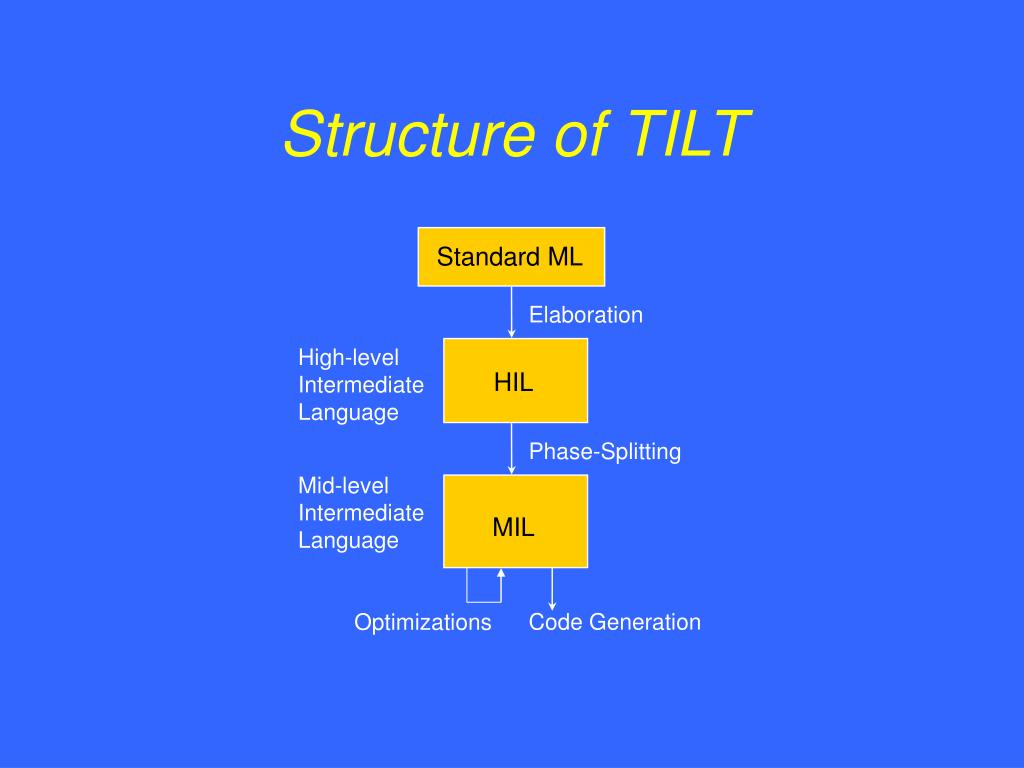 Structure of TILT

Standard ML

Elaboration

High-level Intermediate Language

HIL

Phase-Splitting

Mid-level Intermediate Language

MIL

Optimizations

Code Generation